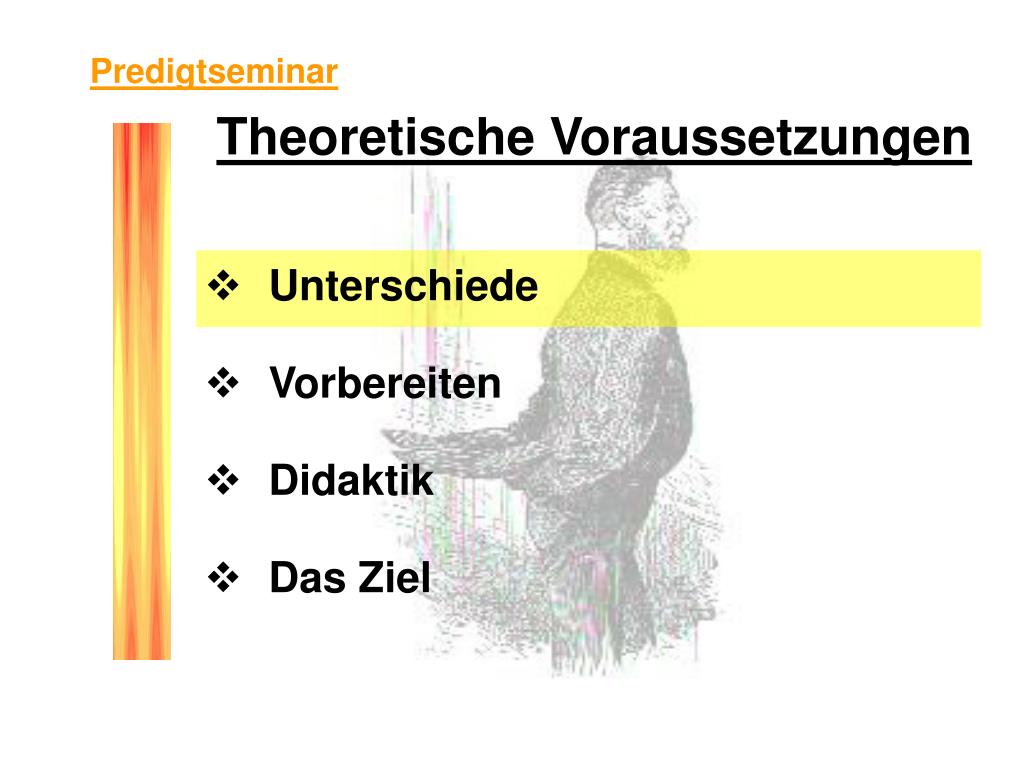 Predigtseminar

Theoretische Voraussetzungen

❖ Unterschiede

❖ Vorbereiten

❖ Didaktik

❖ Das Ziel